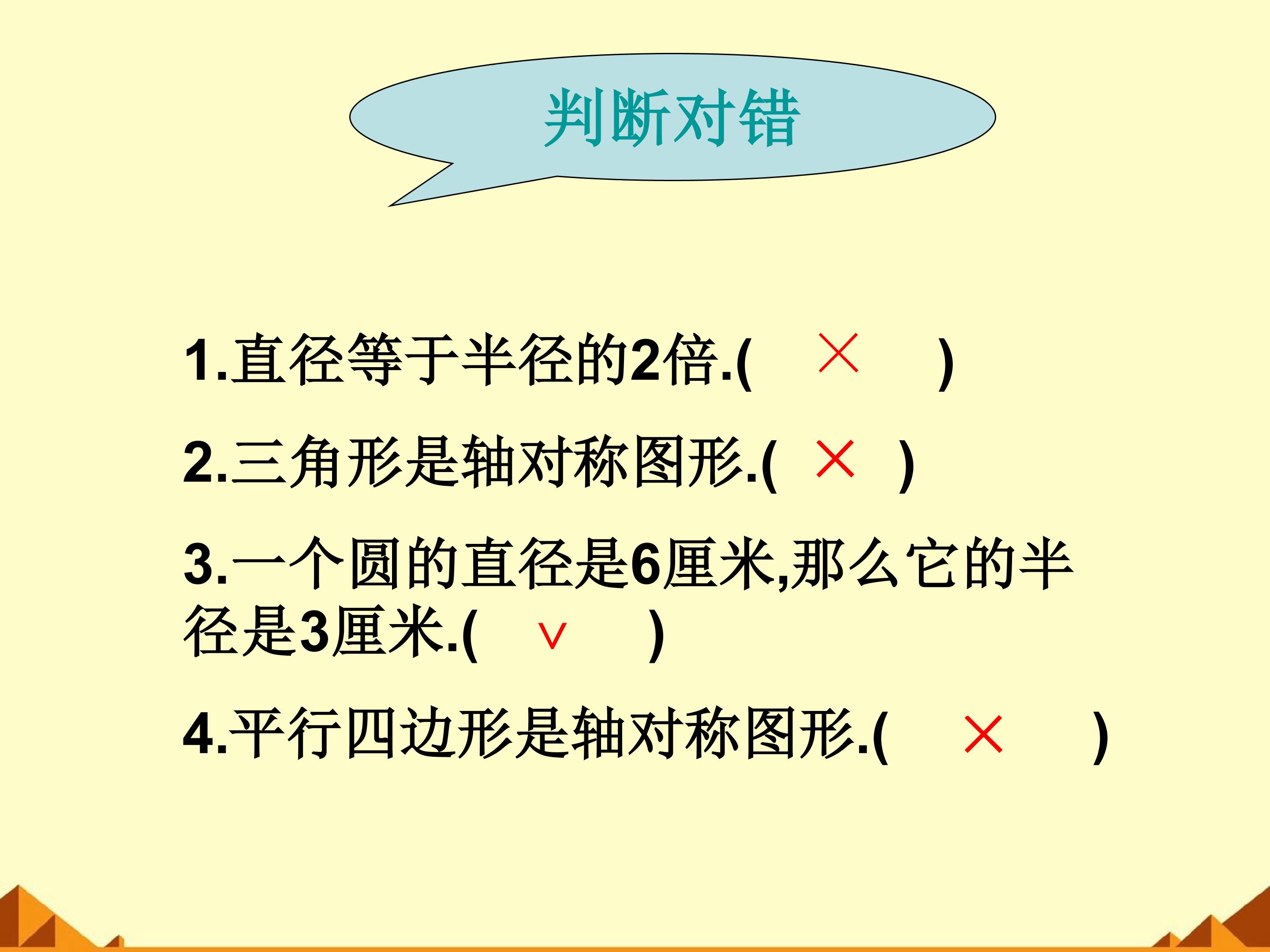 判断对错

1.直径等于半径的2倍.( × )

2.三角形是轴对称图形.( × )

3.一个圆的直径是6厘米,那么它的半径是3厘米.( ∨ )

4.平行四边形是轴对称图形.( × )